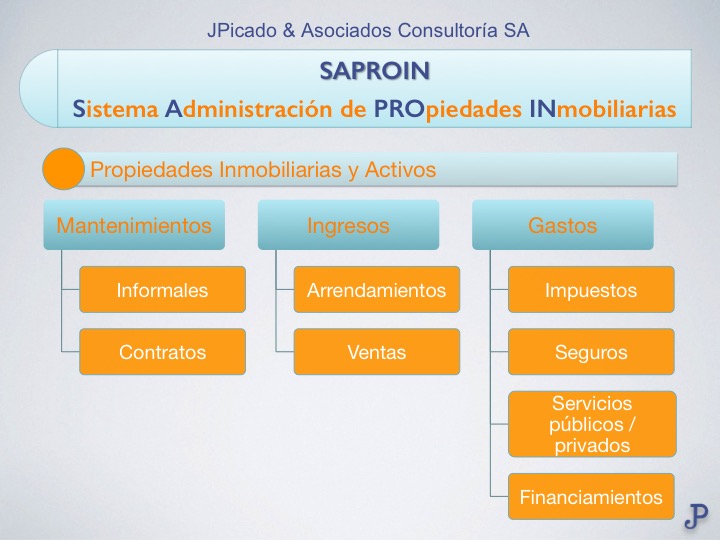 JPicado & Asociados Consultoría SA

SAPROIN

Sistema Administración de PROpiedades INmobiliarias

Propiedades Inmobiliarias y Activos

Mantenimientos

Informales

Contratos

Ingresos

Arrendamientos

Ventas

Gastos

Impuestos

Seguros

Servicios públicos / privados

Financiamientos

JP